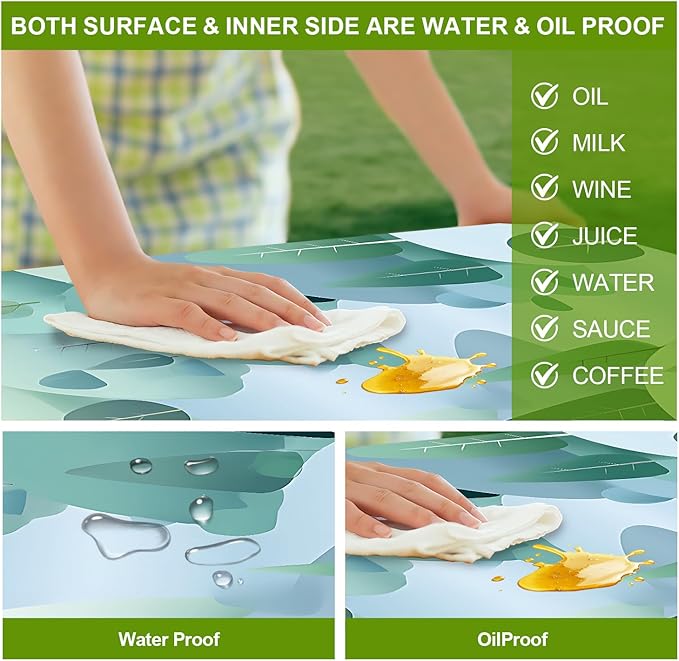 BOTH SURFACE & INNER SIDE ARE WATER & OIL PROOF

OIL
MILK
WINE
JUICE
WATER
SAUCE
COFFEE

Water Proof

OilProof